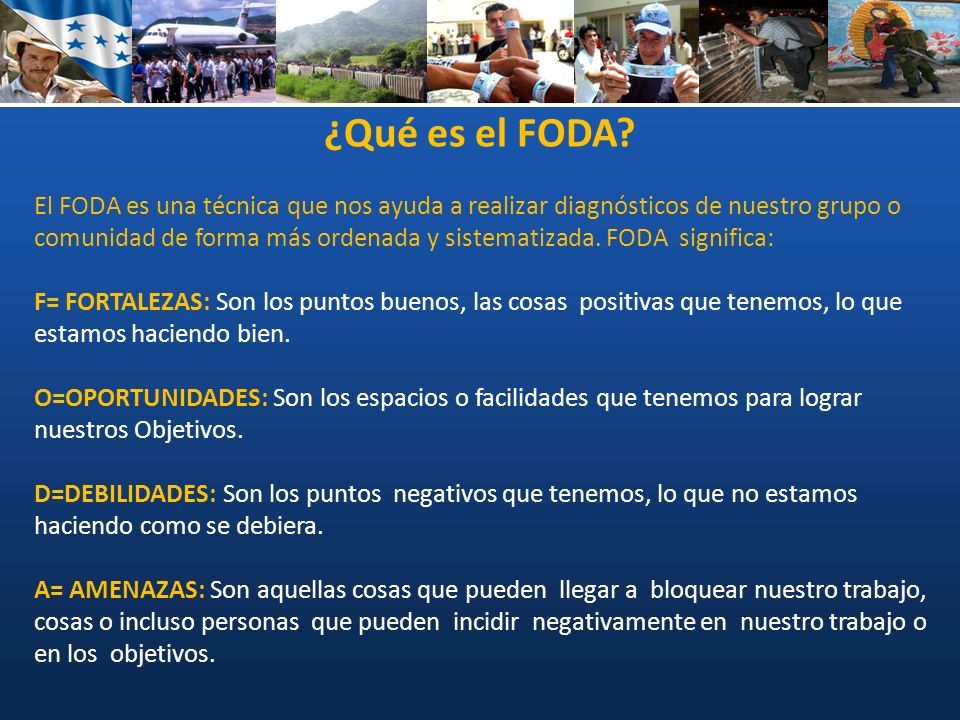 ¿Qué es el FODA?

El FODA es una técnica que nos ayuda a realizar diagnósticos de nuestro grupo o comunidad de forma más ordenada y sistematizada. FODA significa:

F= FORTALEZAS: Son los puntos buenos, las cosas positivas que tenemos, lo que estamos haciendo bien.

O=OPORTUNIDADES: Son los espacios o facilidades que tenemos para lograr nuestros Objetivos.

D=DEBILIDADES: Son los puntos negativos que tenemos, lo que no estamos haciendo como se debiera.

A= AMENAZAS: Son aquellas cosas que pueden llegar a bloquear nuestro trabajo, cosas o incluso personas que pueden incidir negativamente en nuestro trabajo o en los objetivos.